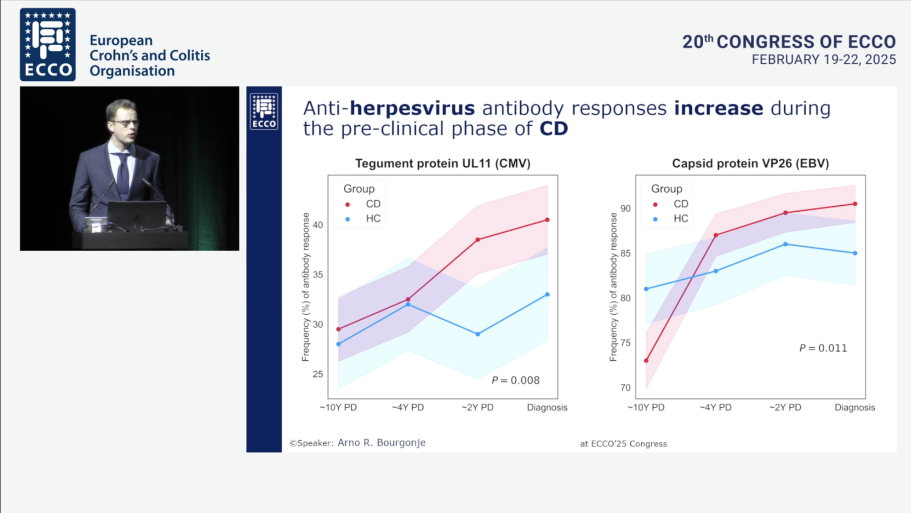 ECCO

European Crohn's and Colitis Organisation

20th CONGRESS OF ECCO
FEBRUARY 19-22, 2025

ECCO

Anti-herpesvirus antibody responses increase during the pre-clinical phase of CD

Tegument protein UL11 (CMV)

Group
CD
HC

Frequency (%) of antibody response

40
35
30
25

$P = 0.008$

~10Y PD ~4Y PD ~2Y PD Diagnosis

Capsid protein VP26 (EBV)

Group
CD
HC

Frequency (%) of antibody response

90
85
80
75
70

$P = 0.011$

~10Y PD ~4Y PD ~2Y PD Diagnosis

©Speaker: Arno R. Bourgonje

at ECCO'25 Congress